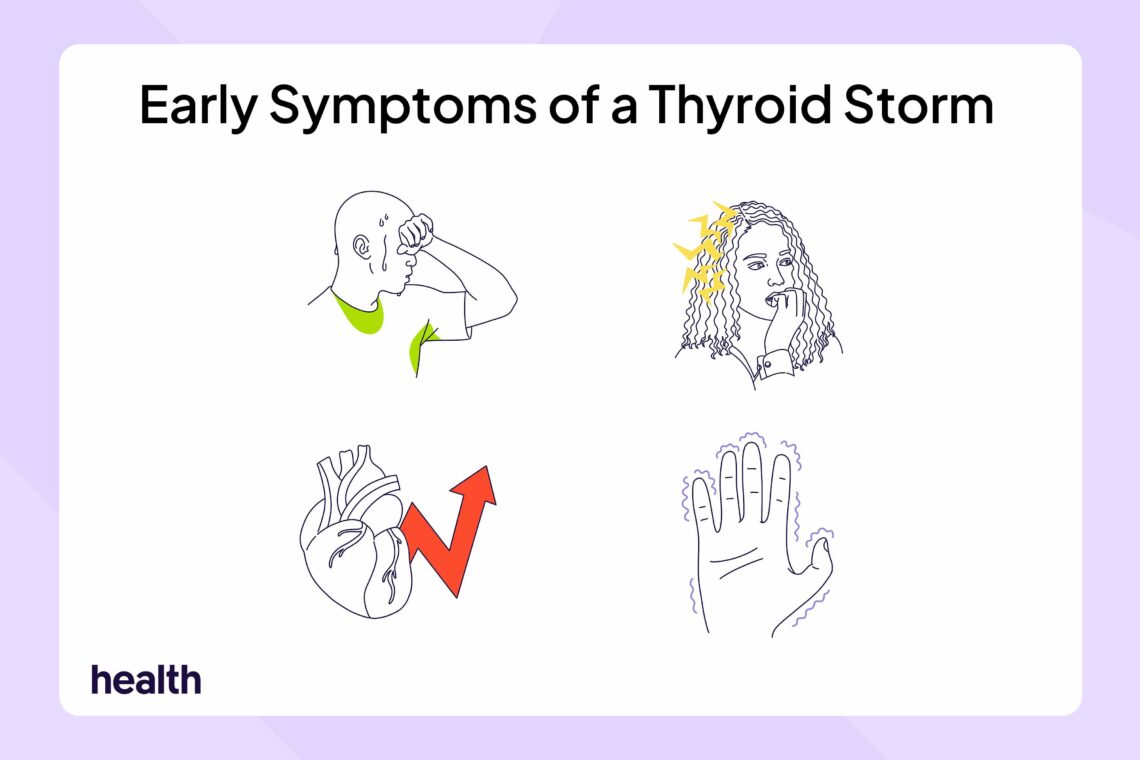 Early Symptoms of a Thyroid Storm

health